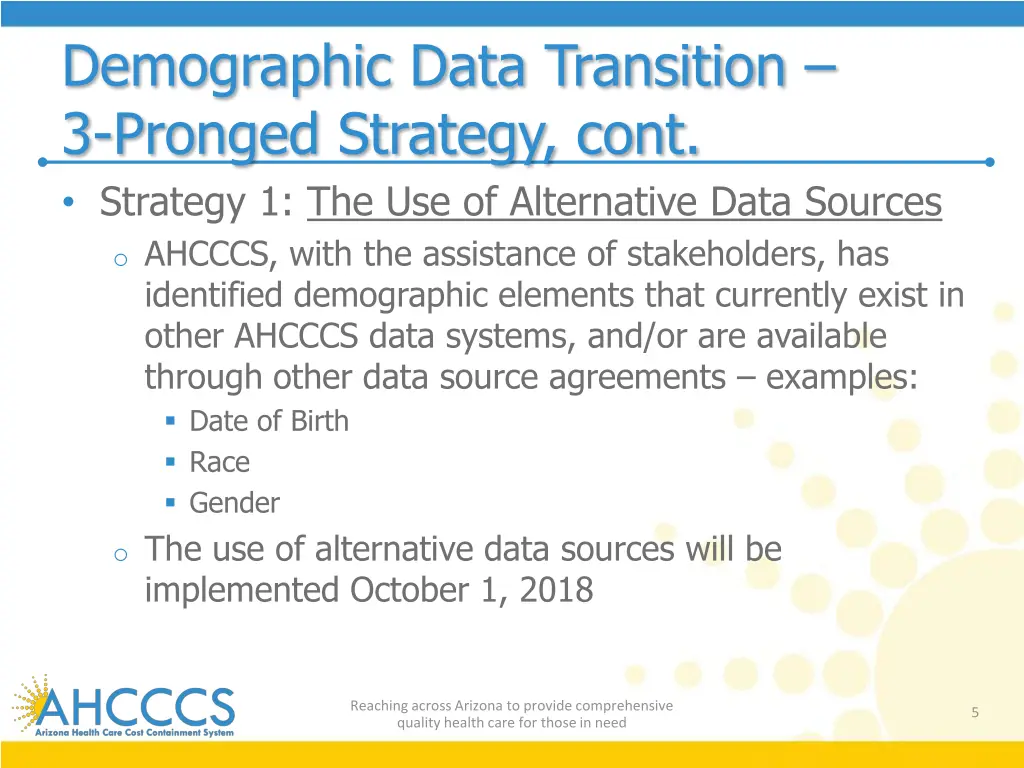 Demographic Data Transition – 3-Pronged Strategy, cont.

• Strategy 1: The Use of Alternative Data Sources

o AHCCCS, with the assistance of stakeholders, has identified demographic elements that currently exist in other AHCCCS data systems, and/or are available through other data source agreements – examples:

▪ Date of Birth
▪ Race
▪ Gender

o The use of alternative data sources will be implemented October 1, 2018

AHCCCS
Arizona Health Care Cost Containment System

Reaching across Arizona to provide comprehensive quality health care for those in need

5